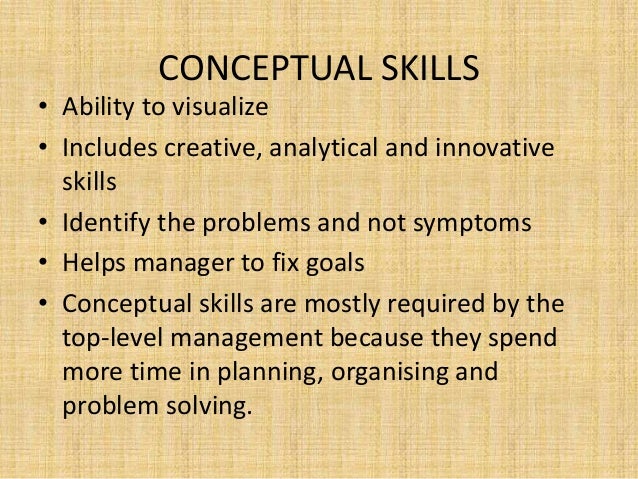 CONCEPTUAL SKILLS

• Ability to visualize
• Includes creative, analytical and innovative skills
• Identify the problems and not symptoms
• Helps manager to fix goals
• Conceptual skills are mostly required by the top-level management because they spend more time in planning, organising and problem solving.